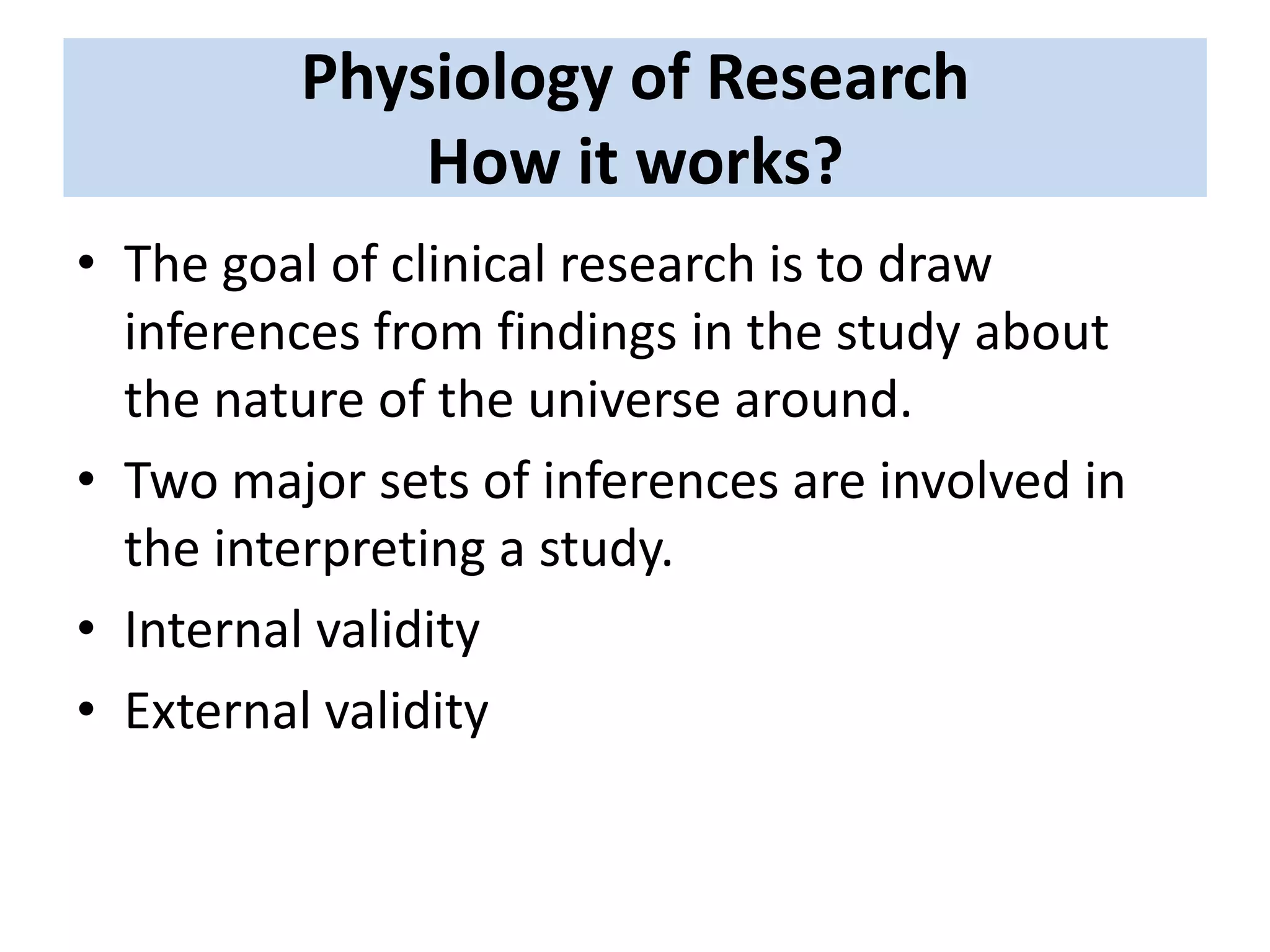 Physiology of Research
How it works?

• The goal of clinical research is to draw inferences from findings in the study about the nature of the universe around.

• Two major sets of inferences are involved in the interpreting a study.

• Internal validity

• External validity